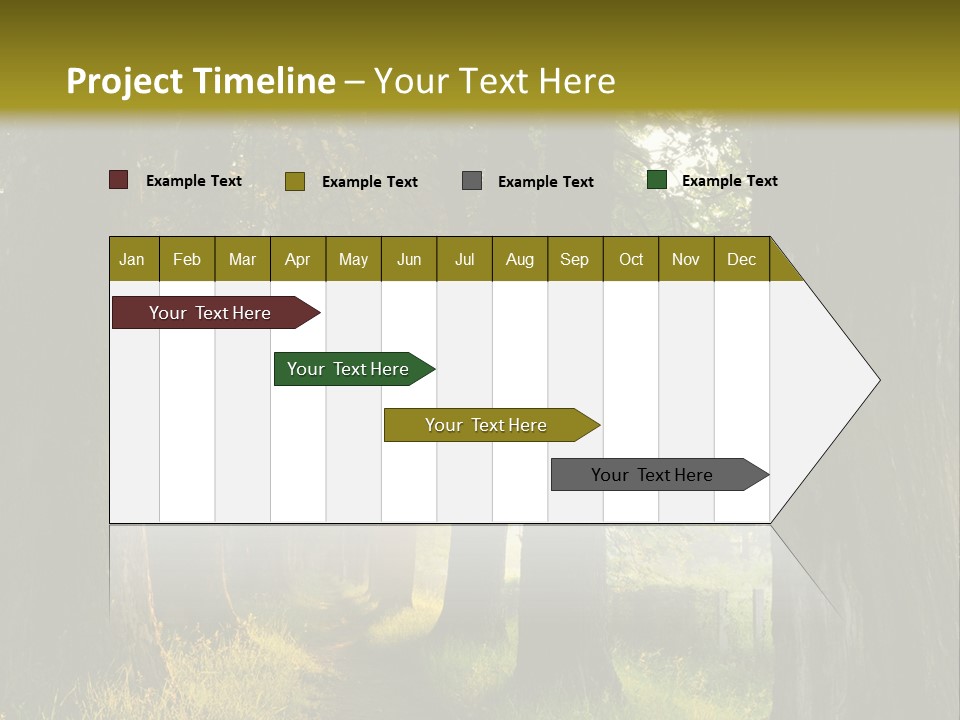 Project Timeline – Your Text Here

Example Text Example Text Example Text Example Text

| Jan | Feb | Mar | Apr | May | Jun | Jul | Aug | Sep | Oct | Nov | Dec |
|---|---|---|---|---|---|---|---|---|---|---|---|

Your Text Here

Your Text Here

Your Text Here

Your Text Here